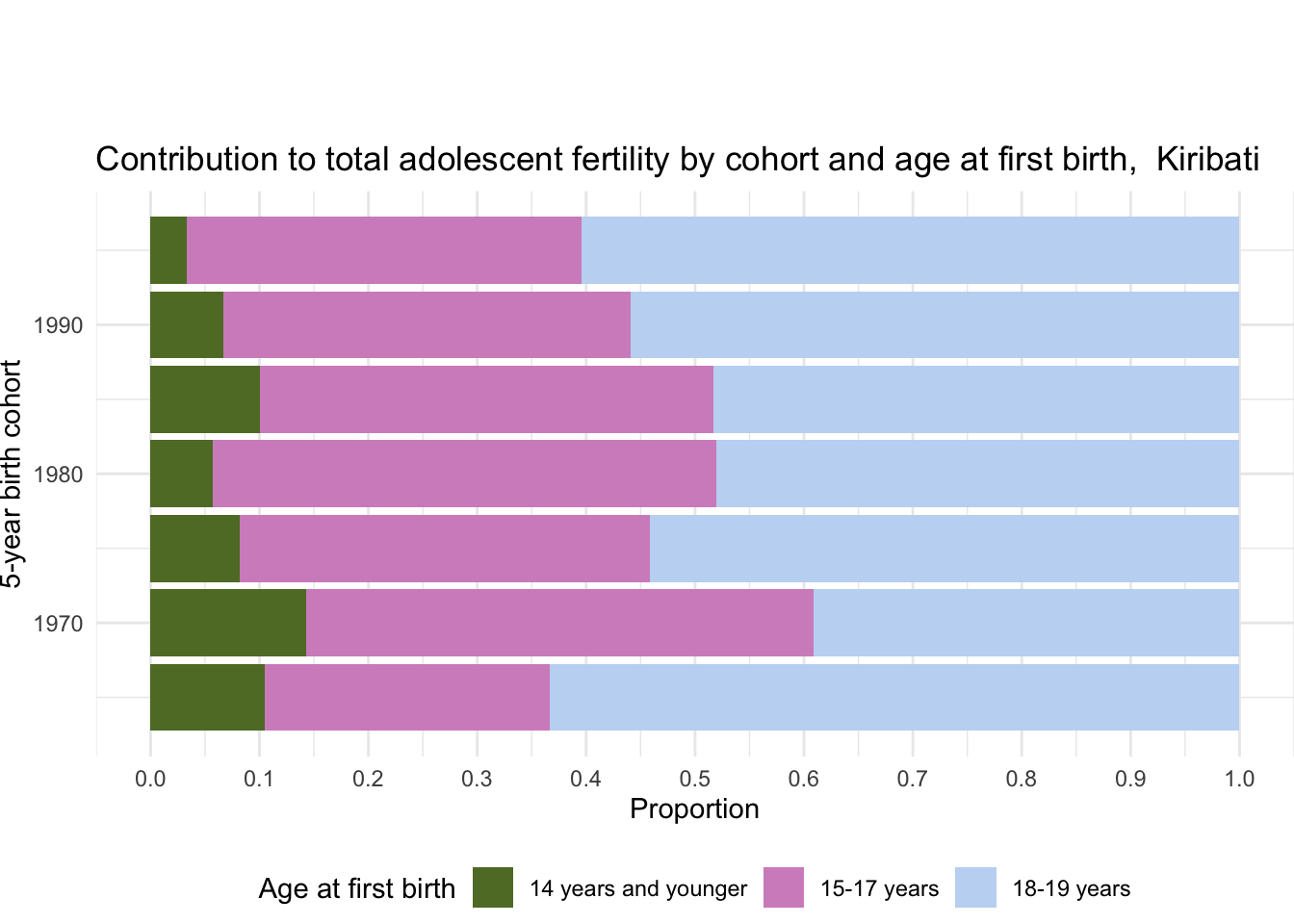 Contribution to total adolescent fertility by cohort and age at first birth,  Kiribati

5-year birth cohort

1990
1980
1970

0.0 0.1 0.2 0.3 0.4 0.5 0.6 0.7 0.8 0.9 1.0
Proportion

Age at first birth
14 years and younger
15-17 years
18-19 years